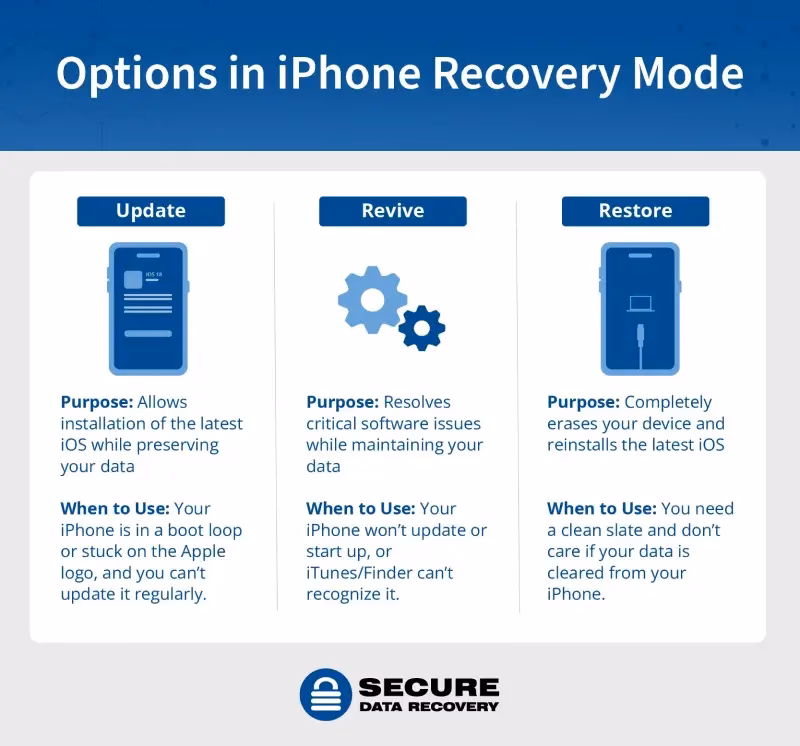 Options in iPhone Recovery Mode

Update

iOS 18

Purpose: Allows installation of the latest iOS while preserving your data

When to Use: Your iPhone is in a boot loop or stuck on the Apple logo, and you can't update it regularly.

Revive

Purpose: Resolves critical software issues while maintaining your data

When to Use: Your iPhone won't update or start up, or iTunes/Finder can't recognize it.

Restore

Purpose: Completely erases your device and reinstalls the latest iOS

When to Use: You need a clean slate and don't care if your data is cleared from your iPhone.

SECURE
DATA RECOVERY